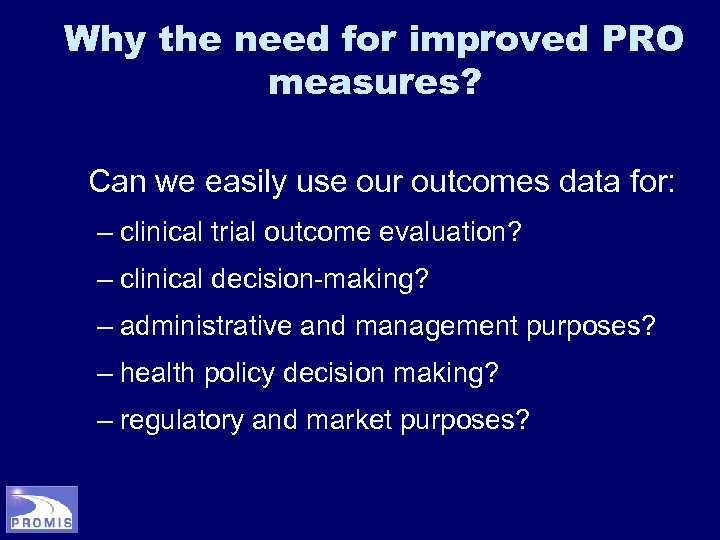 Why the need for improved PRO measures?

Can we easily use our outcomes data for:

– clinical trial outcome evaluation?

– clinical decision-making?

– administrative and management purposes?

– health policy decision making?

– regulatory and market purposes?

PROMIS